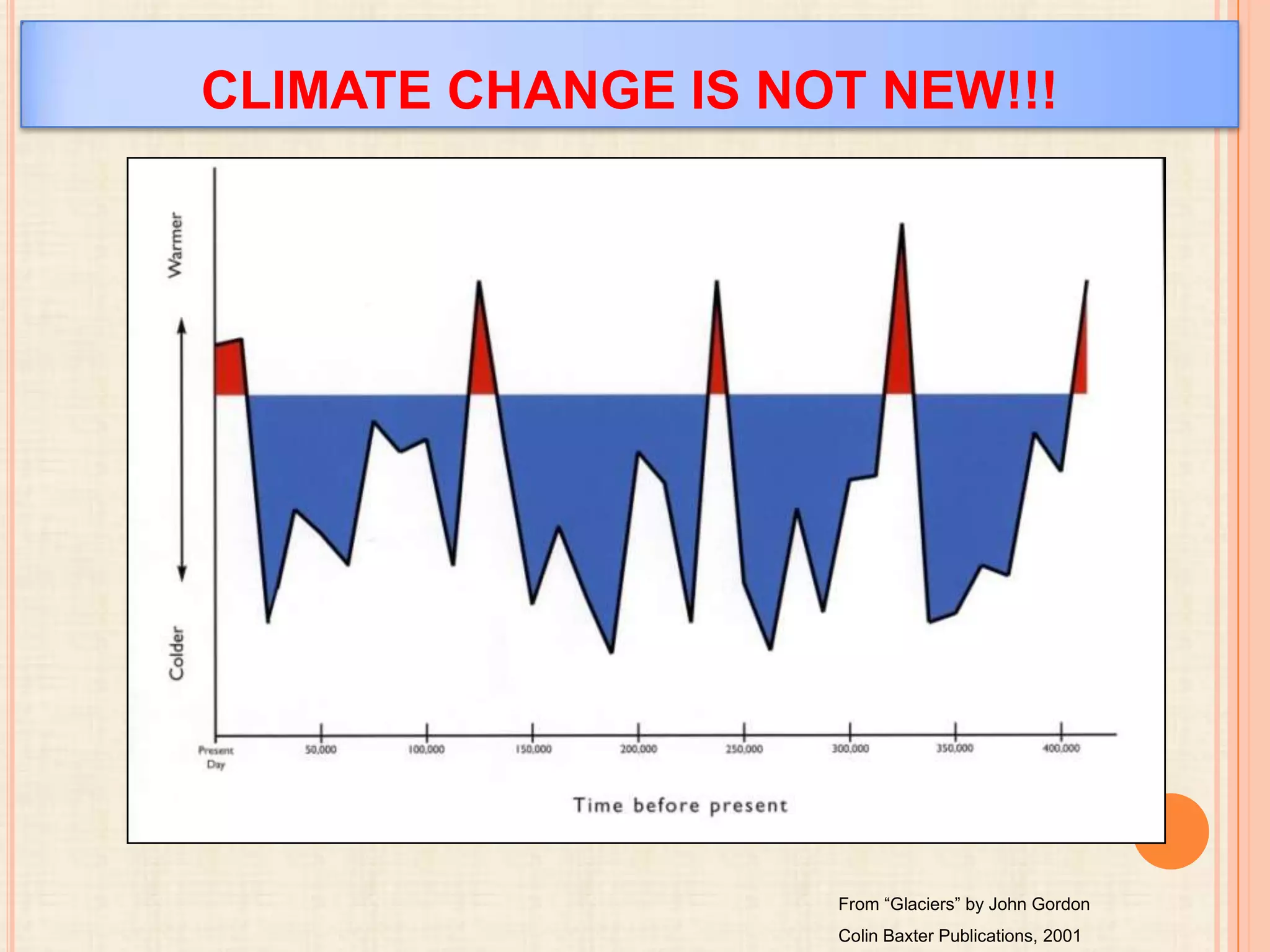 CLIMATE CHANGE IS NOT NEW!!!

Warmer

Colder

Present Day

50,000

100,000

150,000

200,000

250,000

300,000

350,000

400,000

Time before present

From “Glaciers” by John Gordon

Colin Baxter Publications, 2001